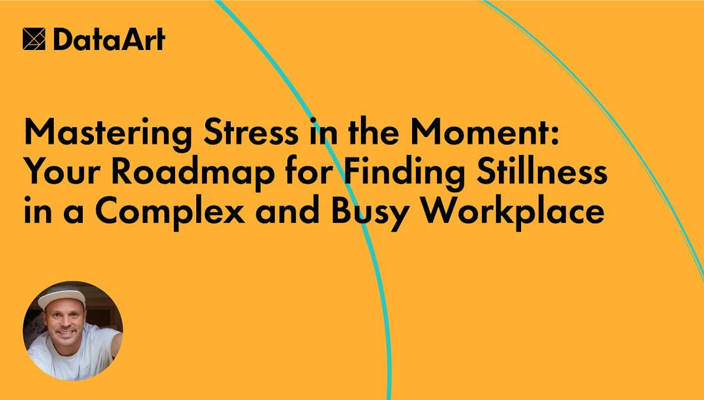 DataArt

Mastering Stress in the Moment: Your Roadmap for Finding Stillness in a Complex and Busy Workplace